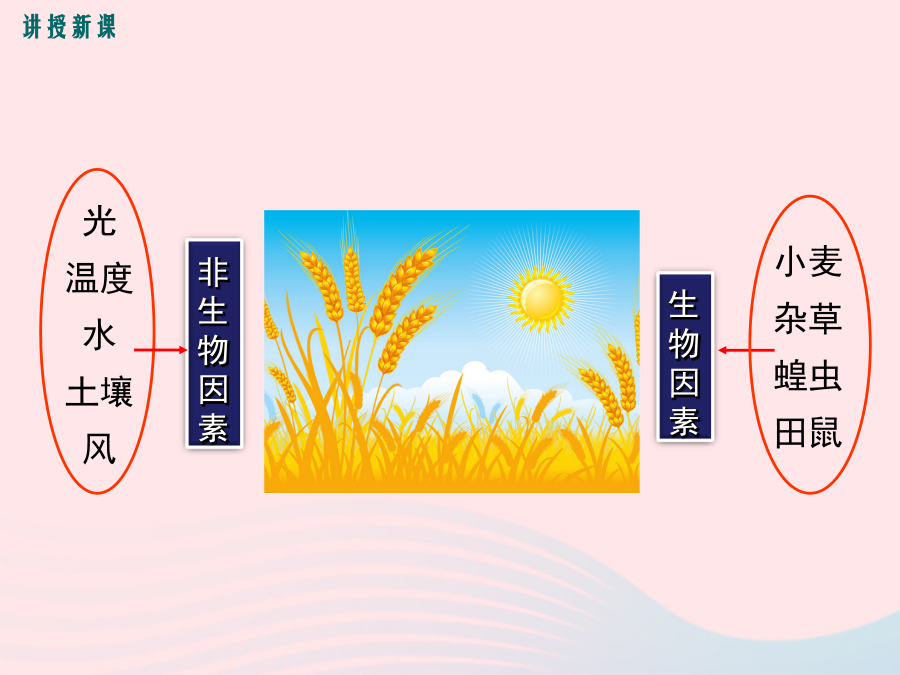 讲授新课

光
温度
水
土壤
风

非生物因素

生物因素

小麦
杂草
蝗虫
田鼠